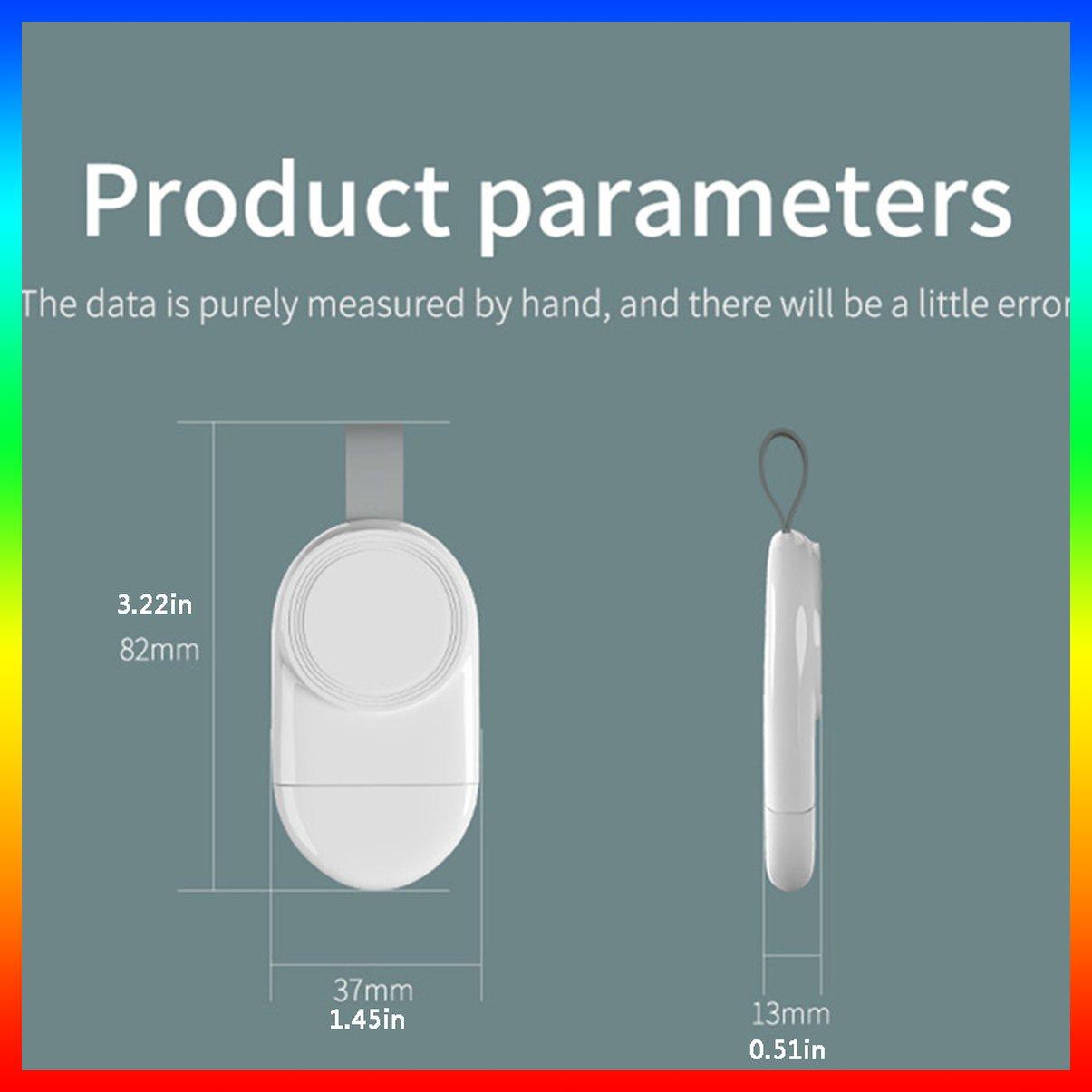 Product parameters

The data is purely measured by hand, and there will be a little error

3.22in
82mm

37mm
1.45in

13mm
0.51in